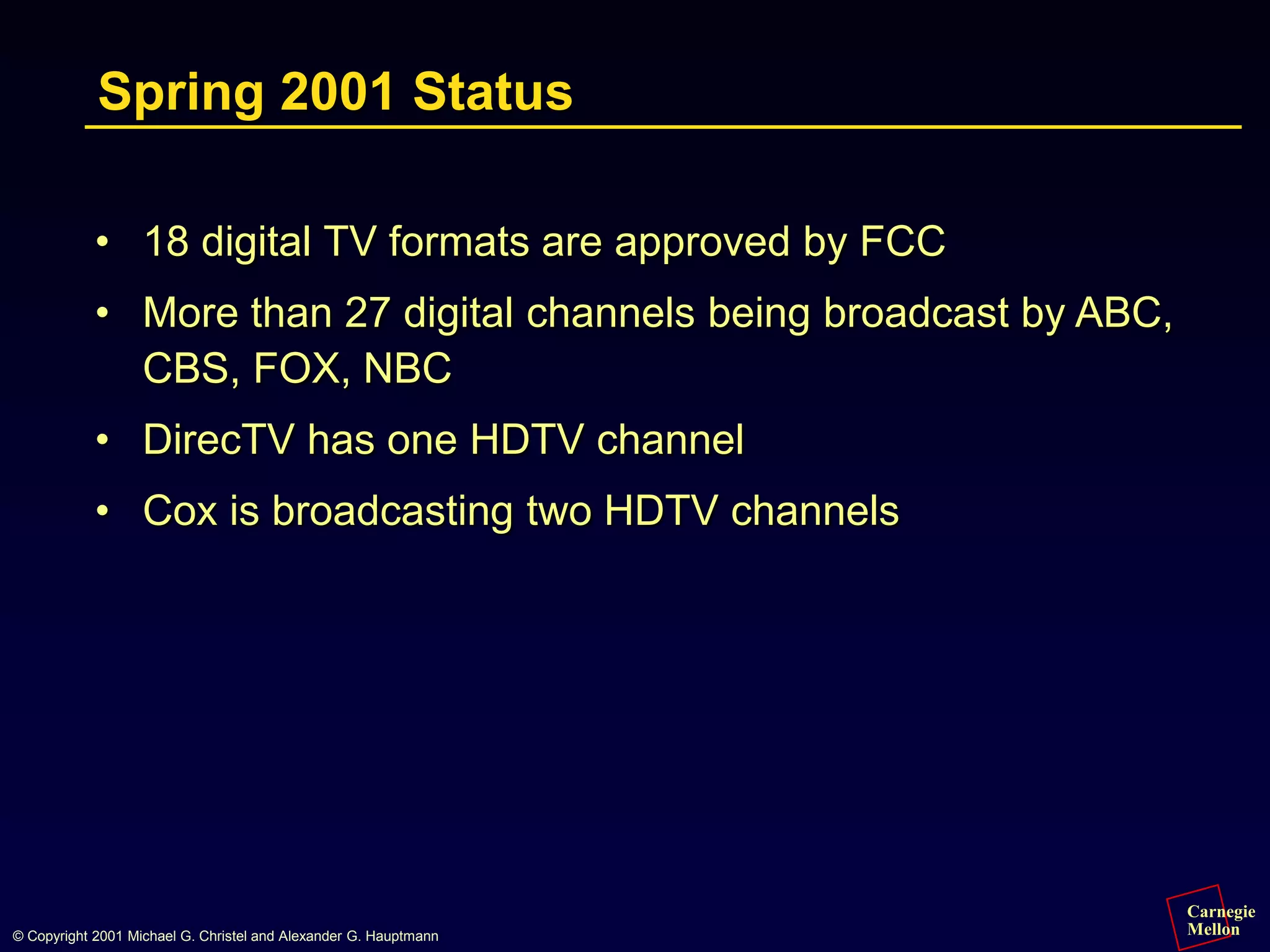 Spring 2001 Status

• 18 digital TV formats are approved by FCC
• More than 27 digital channels being broadcast by ABC, CBS, FOX, NBC
• DirecTV has one HDTV channel
• Cox is broadcasting two HDTV channels

© Copyright 2001 Michael G. Christel and Alexander G. Hauptmann

Carnegie Mellon